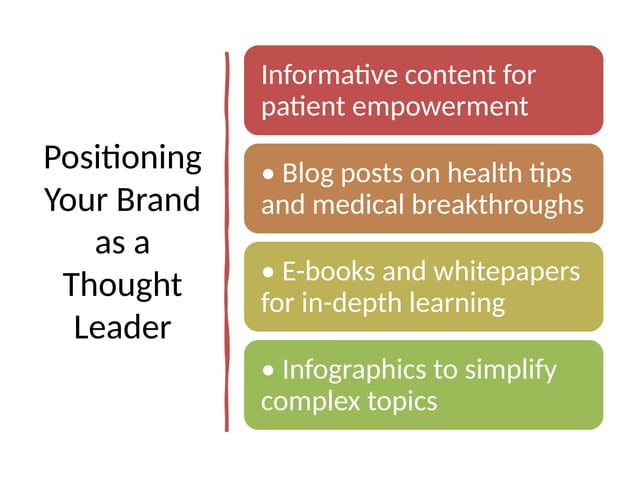 Positioning Your Brand as a Thought Leader

Informative content for patient empowerment

• Blog posts on health tips and medical breakthroughs

• E-books and whitepapers for in-depth learning

• Infographics to simplify complex topics